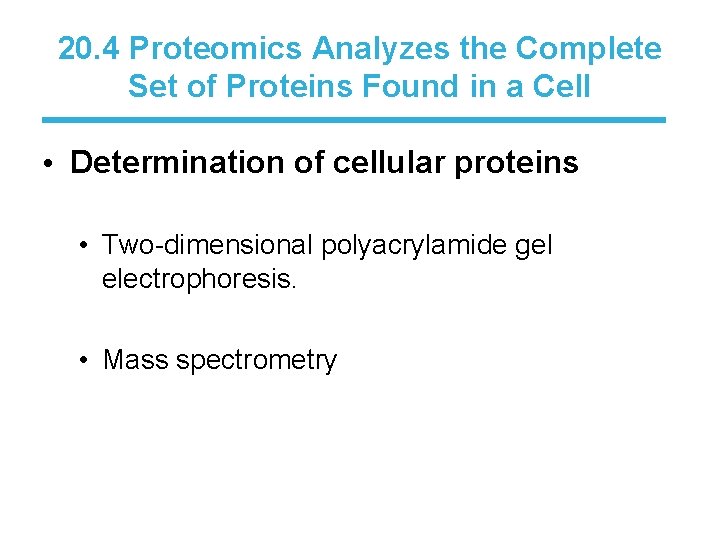 20.4 Proteomics Analyzes the Complete Set of Proteins Found in a Cell

• Determination of cellular proteins

• Two-dimensional polyacrylamide gel electrophoresis.

• Mass spectrometry